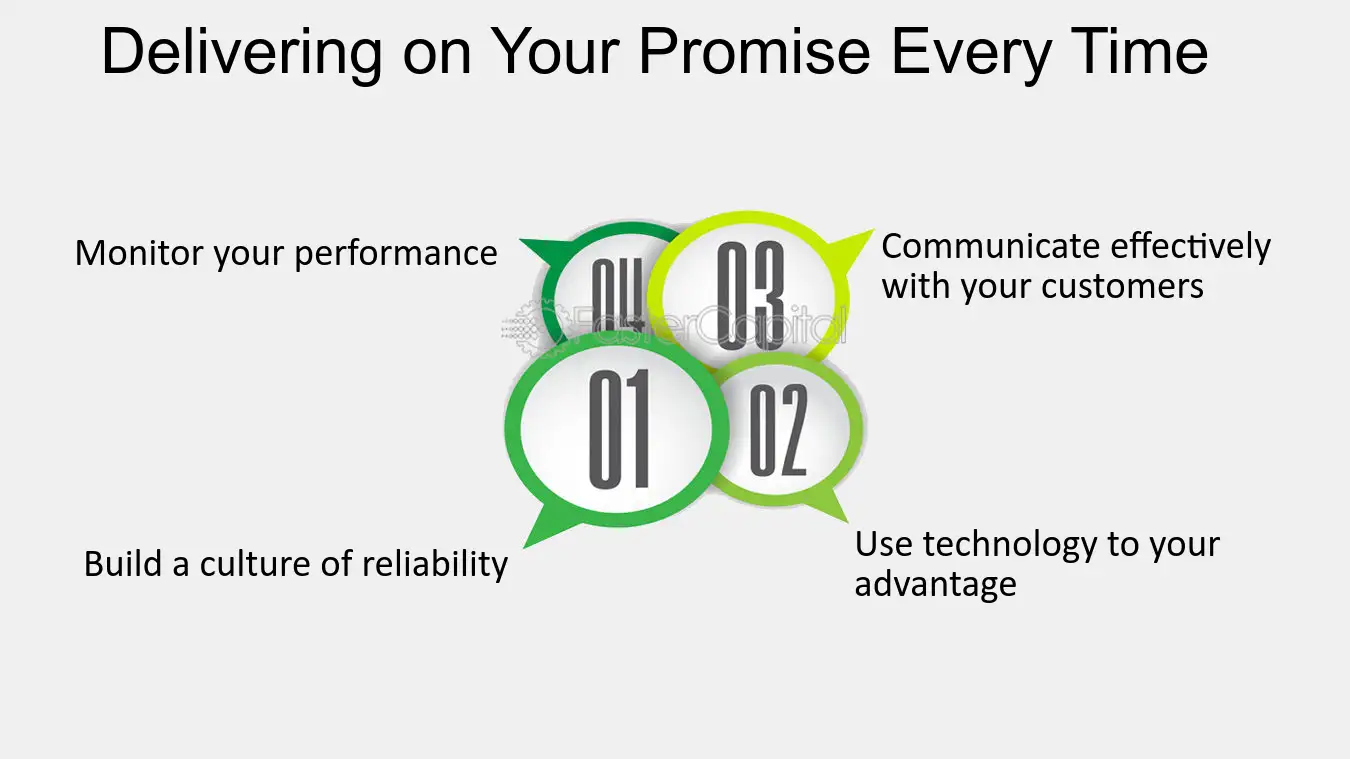 Delivering on Your Promise Every Time

Monitor your performance

04

03

Communicate effectively with your customers

01

02

Build a culture of reliability

Use technology to your advantage

FasterCapital